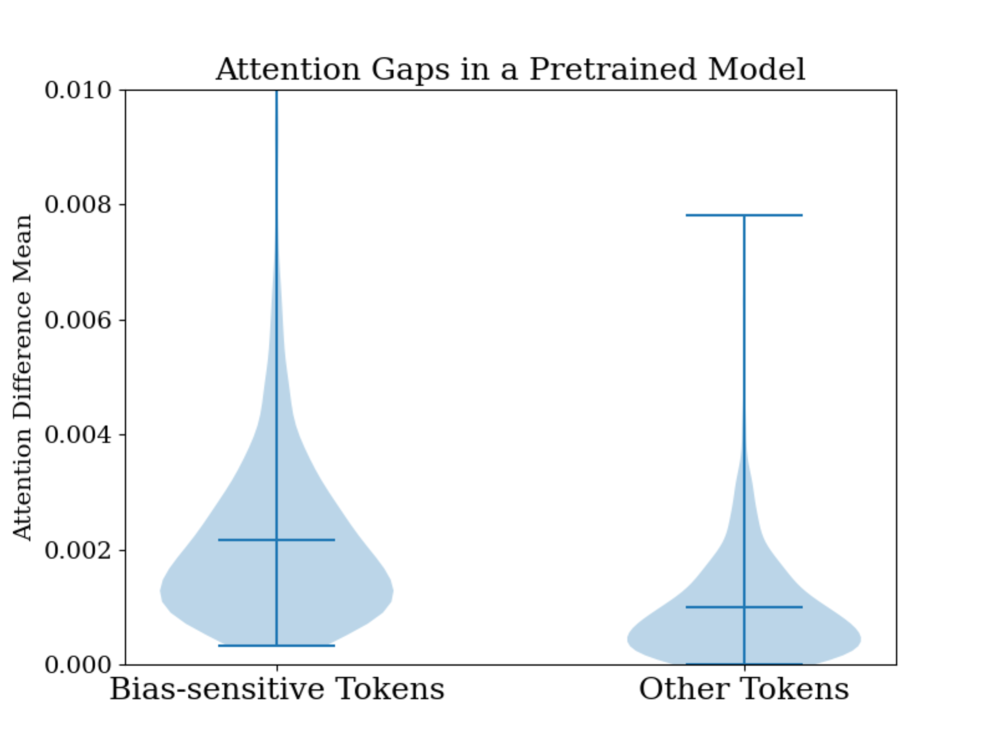 Attention Gaps in a Pretrained Model

Attention Difference Mean

0.010
0.008
0.006
0.004
0.002
0.000

Bias-sensitive Tokens
Other Tokens